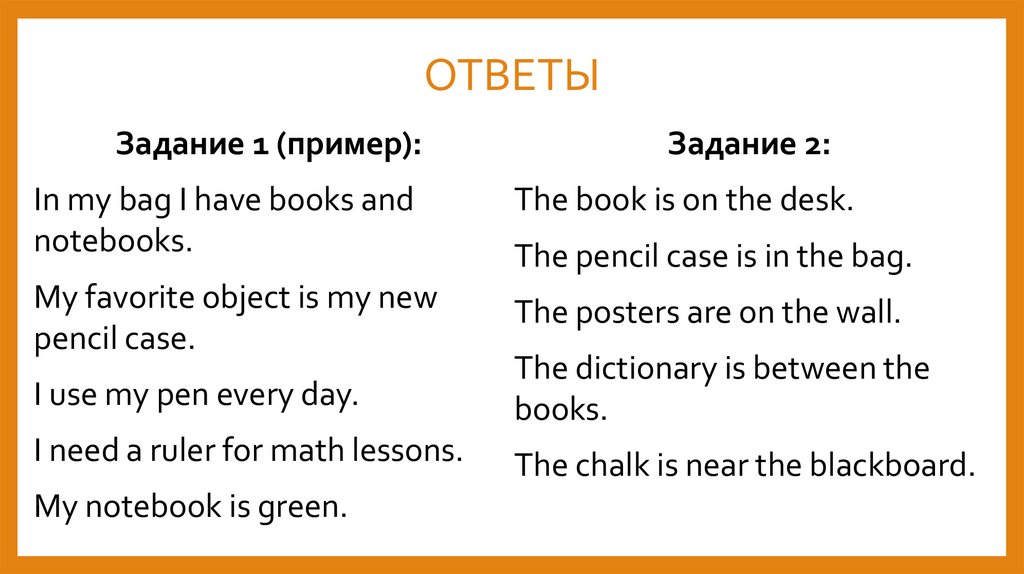 ОТВЕТЫ

Задание 1 (пример):

In my bag I have books and notebooks.

My favorite object is my new pencil case.

I use my pen every day.

I need a ruler for math lessons.

My notebook is green.

Задание 2:

The book is on the desk.

The pencil case is in the bag.

The posters are on the wall.

The dictionary is between the books.

The chalk is near the blackboard.